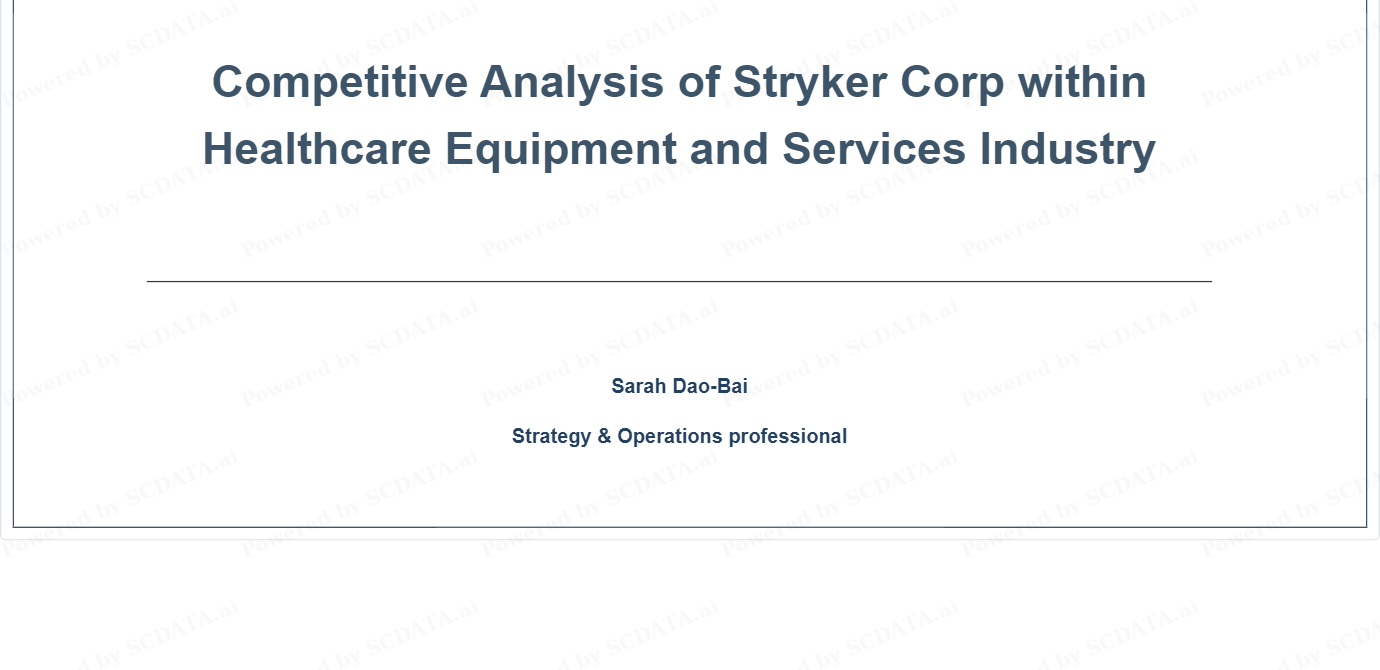 Competitive Analysis of Stryker Corp within Healthcare Equipment and Services Industry

Sarah Dao-Bai

Strategy & Operations professional

Powered by SCDATA.ai